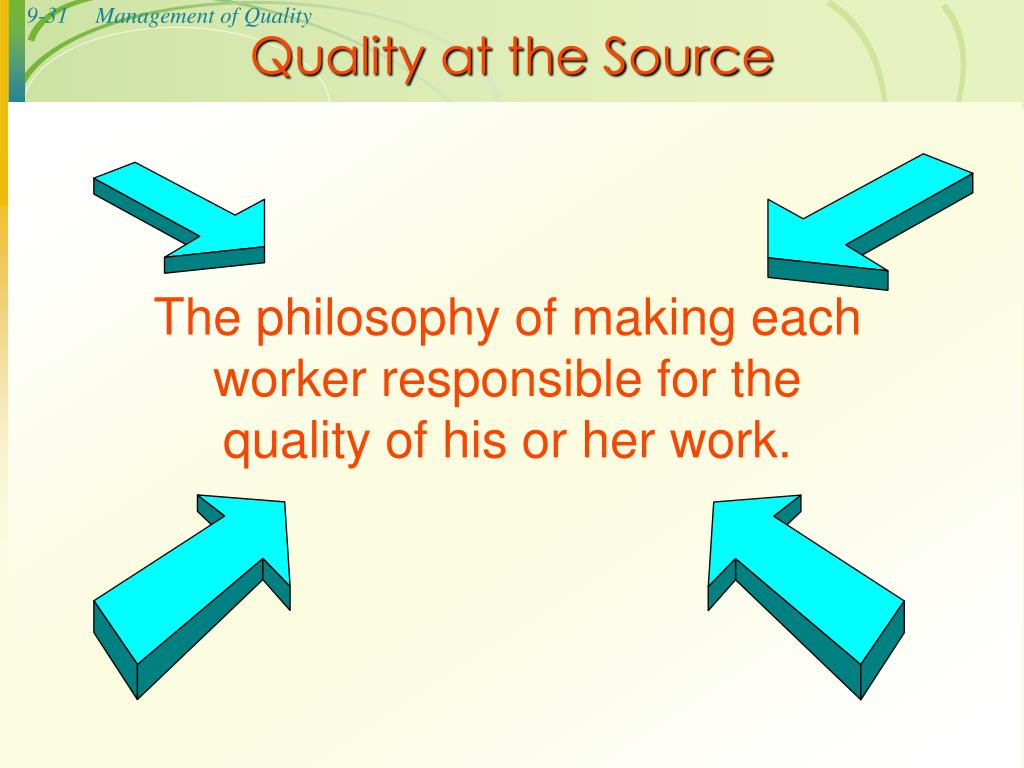 9-31 Management of Quality

Quality at the Source

The philosophy of making each worker responsible for the quality of his or her work.